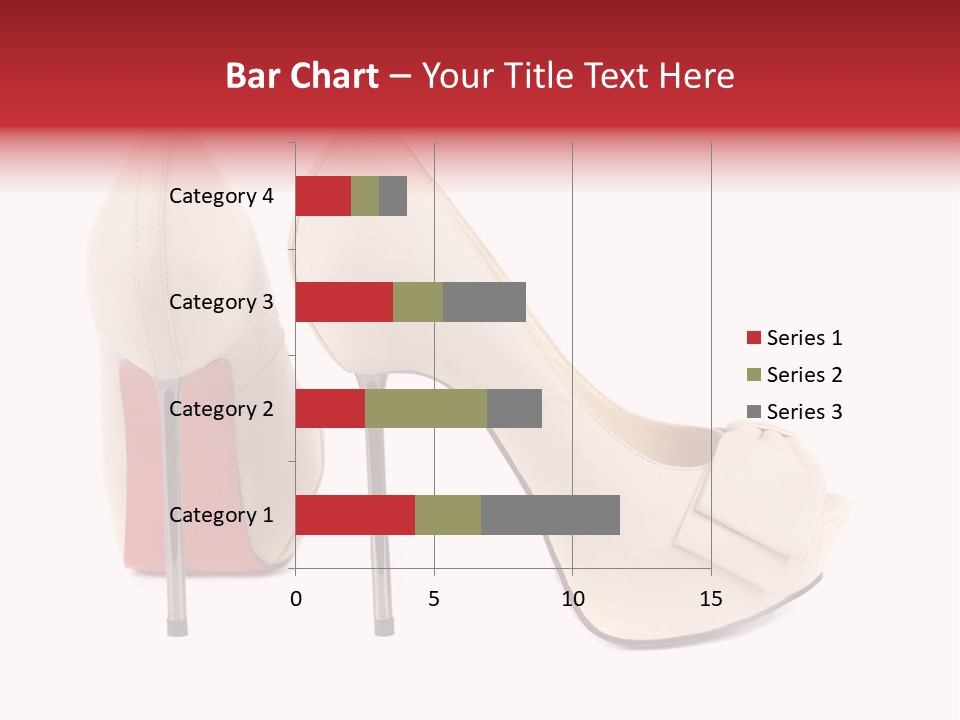 Bar Chart – Your Title Text Here

Category 4
Category 3
Category 2
Category 1

0
5
10
15

Series 1
Series 2
Series 3